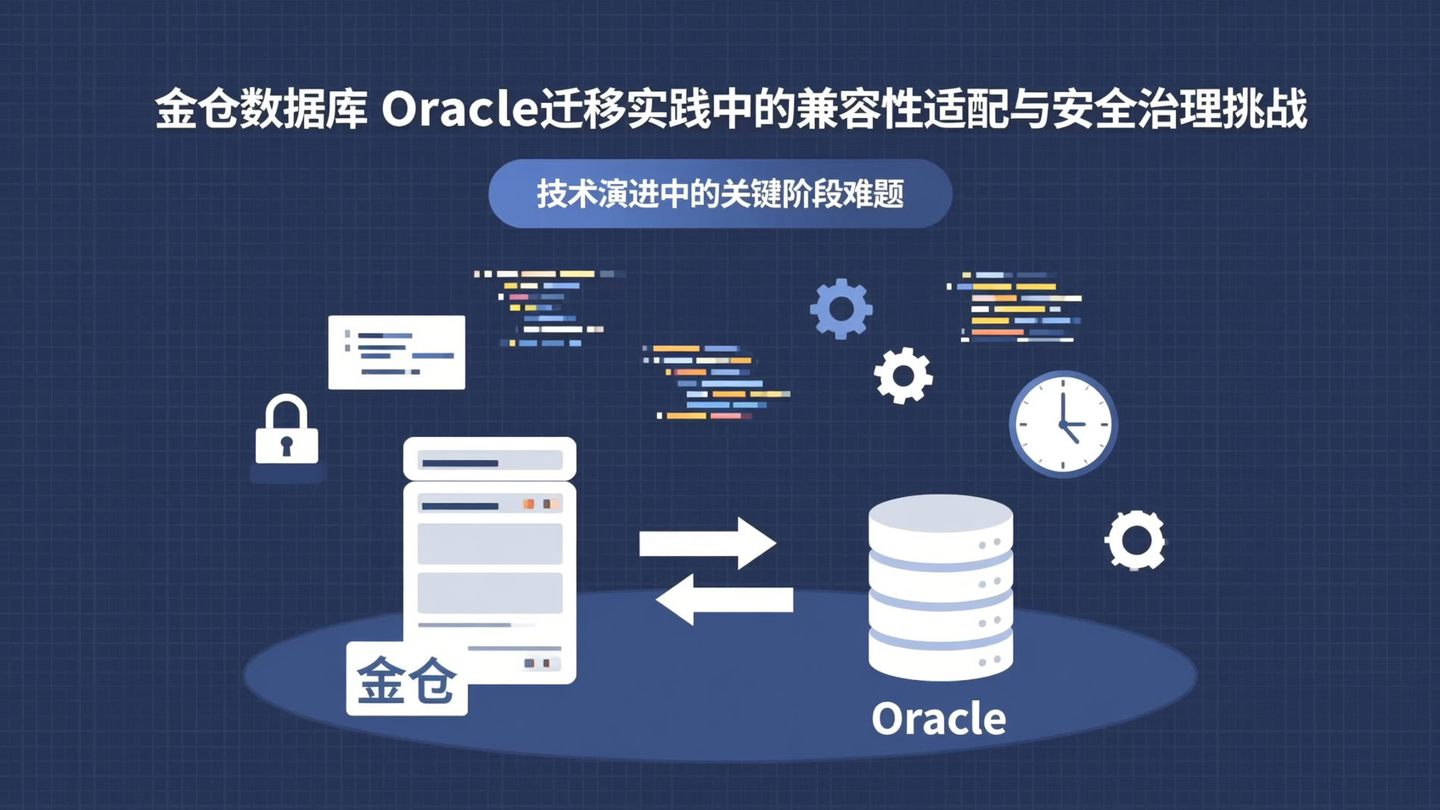 金仓数据库 Oracle迁移实践中的兼容性适配与安全治理挑战

技术演进中的关键阶段难题

金仓

Oracle